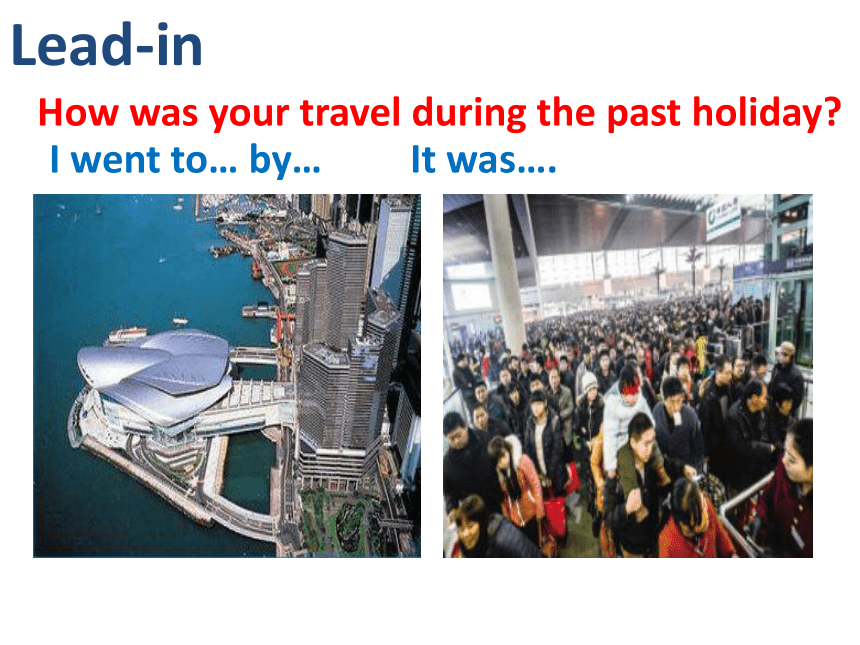 Lead-in

How was your travel during the past holiday?

I went to… by…   It was….